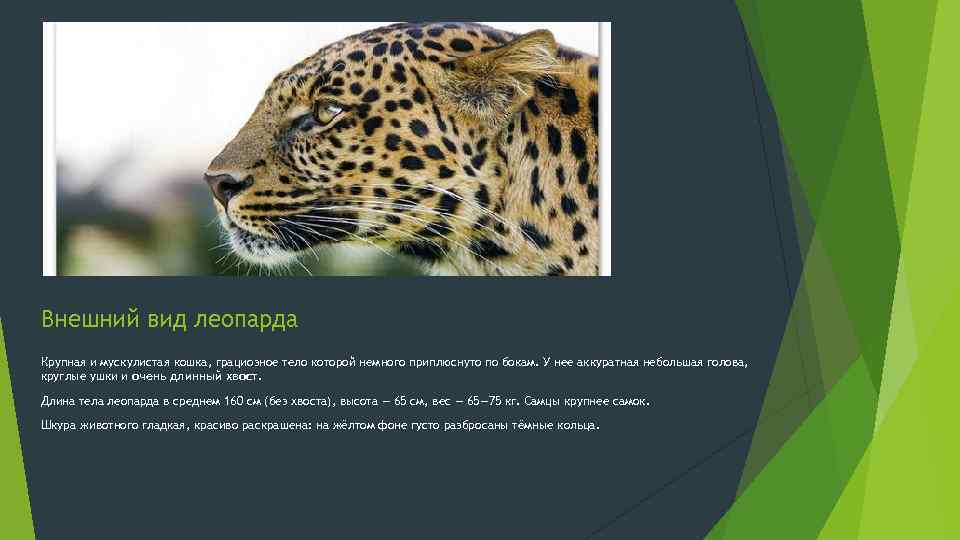 Внешний вид леопарда

Крупная и мускулистая кошка, грациозное тело которой немного приплюснуто по бокам. У нее аккуратная небольшая голова, круглые ушки и очень длинный хвост.

Длина тела леопарда в среднем 160 см (без хвоста), высота — 65 см, вес — 65—75 кг. Самцы крупнее самок.

Шкура животного гладкая, красиво раскрашена: на жёлтом фоне густо разбросаны тёмные кольца.